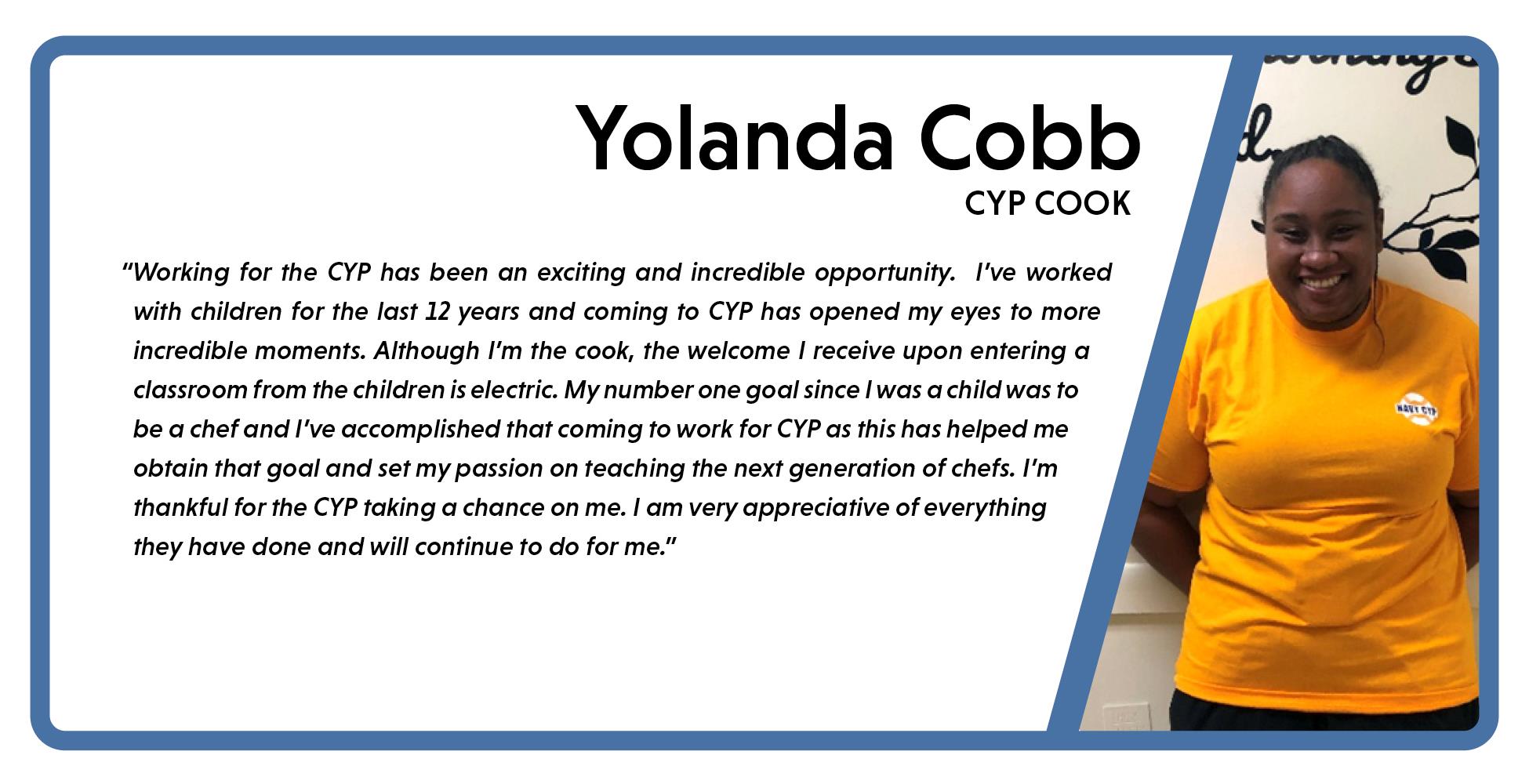 Yolanda Cobb
CYP COOK

"Working for the CYP has been an exciting and incredible opportunity. I've worked with children for the last 12 years and coming to CYP has opened my eyes to more incredible moments. Although I'm the cook, the welcome I receive upon entering a classroom from the children is electric. My number one goal since I was a child was to be a chef and I've accomplished that coming to work for CYP as this has helped me obtain that goal and set my passion on teaching the next generation of chefs. I'm thankful for the CYP taking a chance on me. I am very appreciative of everything they have done and will continue to do for me."

NAVY CYP